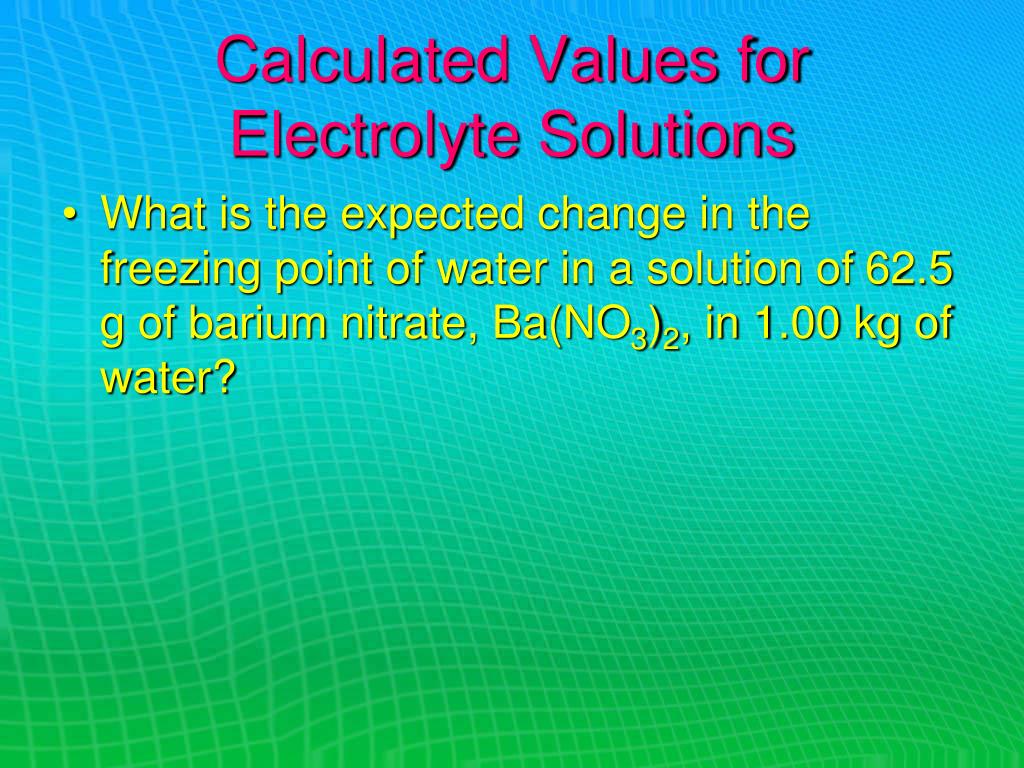 Calculated Values for Electrolyte Solutions

• What is the expected change in the freezing point of water in a solution of 62.5 g of barium nitrate, $Ba(NO_3)_2$, in 1.00 kg of water?